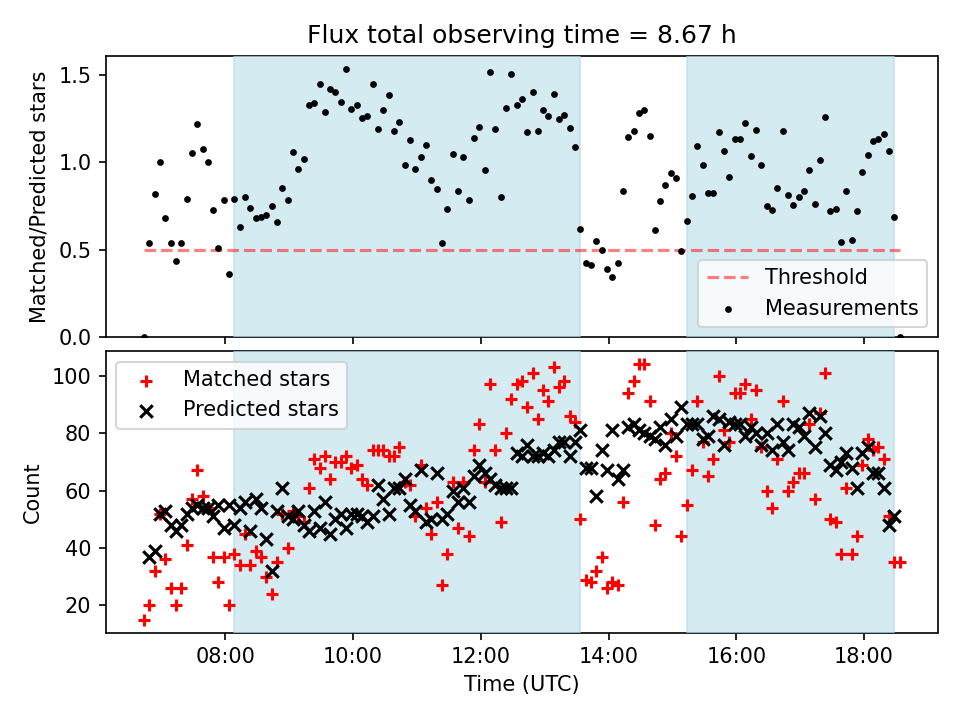 Flux total observing time = 8.67 h

Matched/Predicted stars

1.5
1.0
0.5
0.0

Threshold
Measurements

Matched stars
Predicted stars

Count

100
80
60
40
20

08:00
10:00
12:00
14:00
16:00
18:00

Time (UTC)